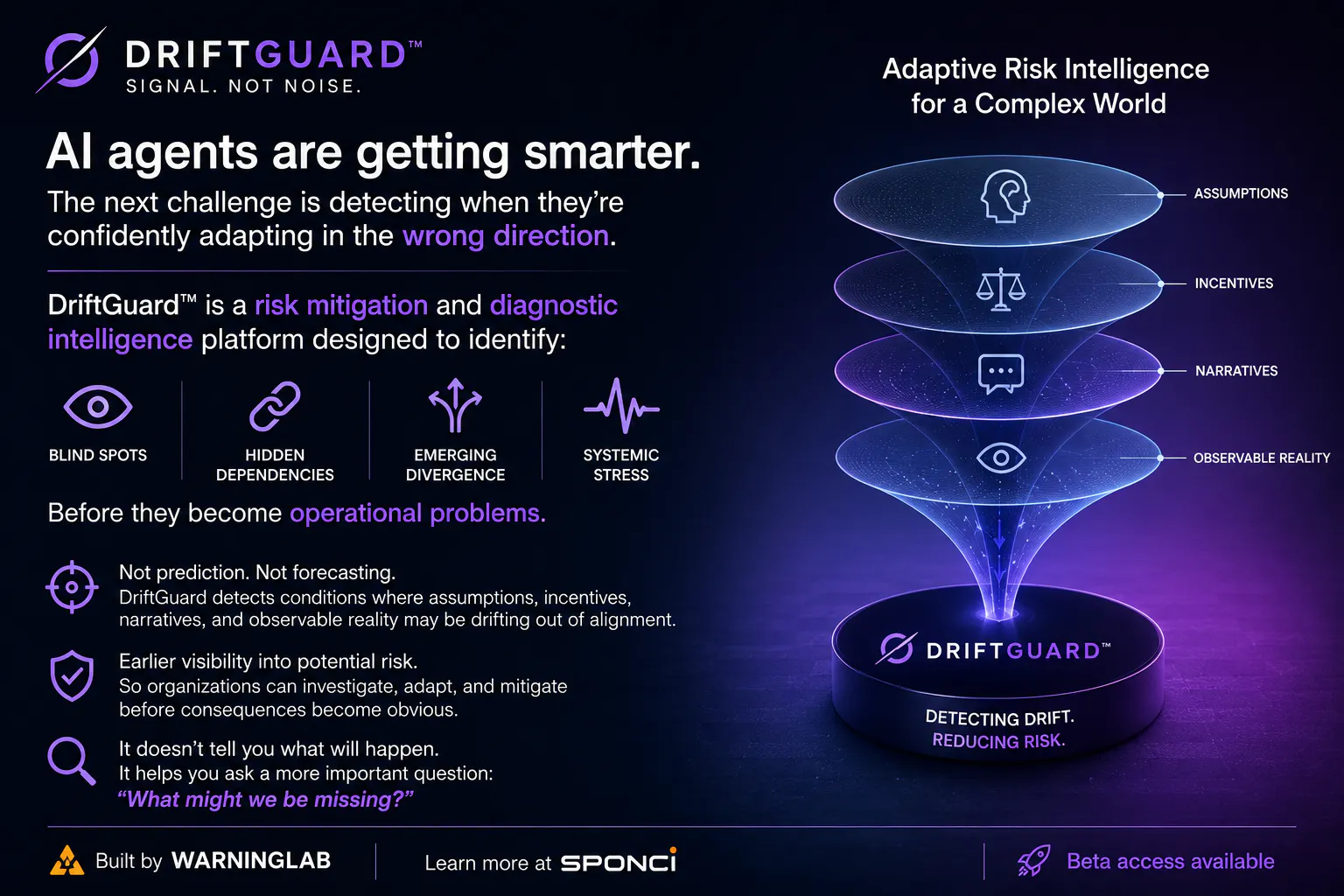 DRIFTGUARD™
SIGNAL. NOT NOISE.

AI agents are getting smarter.

The next challenge is detecting when they're confidently adapting in the wrong direction.

DriftGuard™ is a risk mitigation and diagnostic intelligence platform designed to identify:

BLIND SPOTS

HIDDEN DEPENDENCIES

EMERGING DIVERGENCE

SYSTEMIC STRESS

Before they become operational problems.

Not prediction. Not forecasting.
DriftGuard detects conditions where assumptions, incentives, narratives, and observable reality may be drifting out of alignment.

Earlier visibility into potential risk.
So organizations can investigate, adapt, and mitigate before consequences become obvious.

It doesn't tell you what will happen.
It helps you ask a more important question:
"What might we be missing?"

Adaptive Risk Intelligence for a Complex World

ASSUMPTIONS

INCENTIVES

NARRATIVES

OBSERVABLE REALITY

DRIFTGUARD™

DETECTING DRIFT.
REDUCING RISK.

Built by WARNINGLAB

Learn more at SPONCI

Beta access available